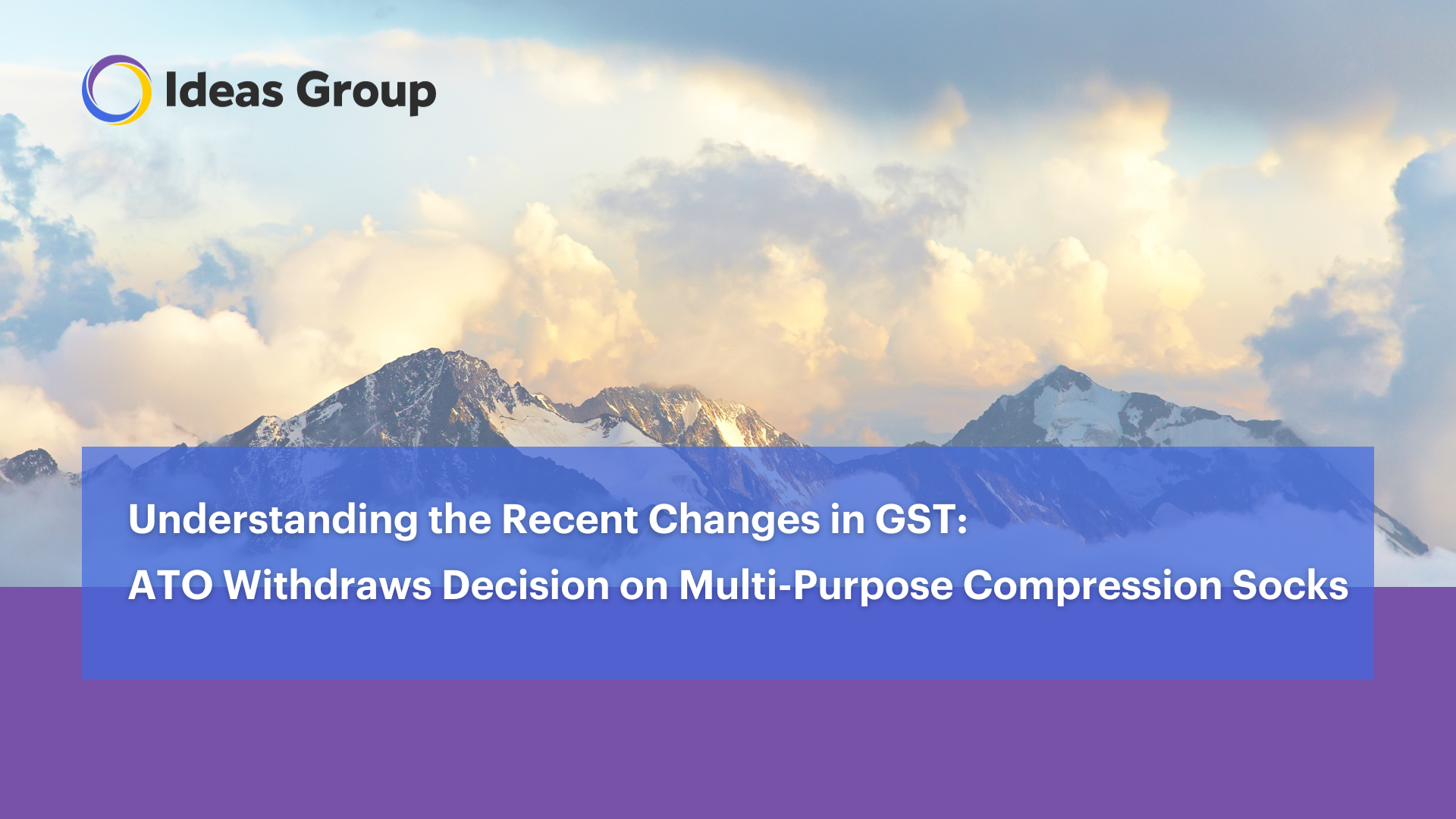 Ideas Group

Understanding the Recent Changes in GST:
ATO Withdraws Decision on Multi-Purpose Compression Socks